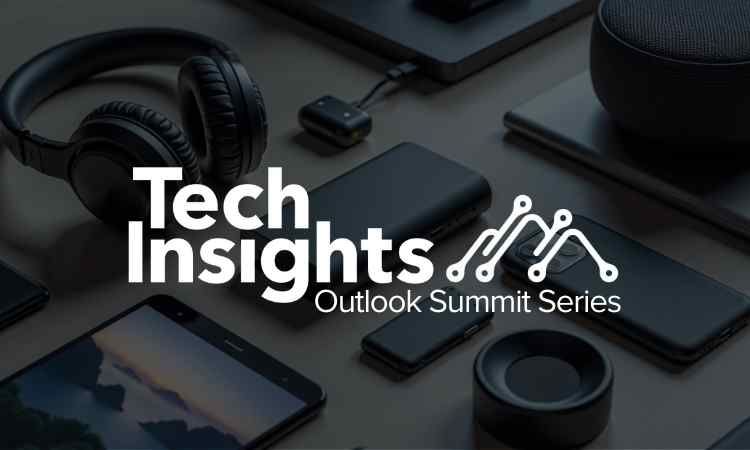 Tech Insights
Outlook Summit Series